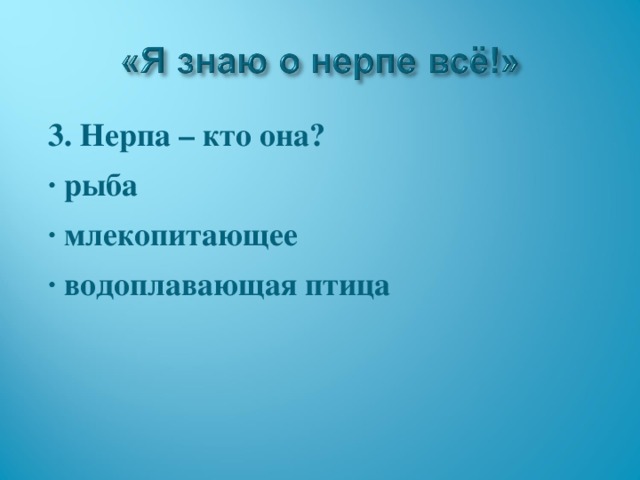 «Я знаю о нерпе всё!»

3. Нерпа – кто она?

· рыба

· млекопитающее

· водоплавающая птица